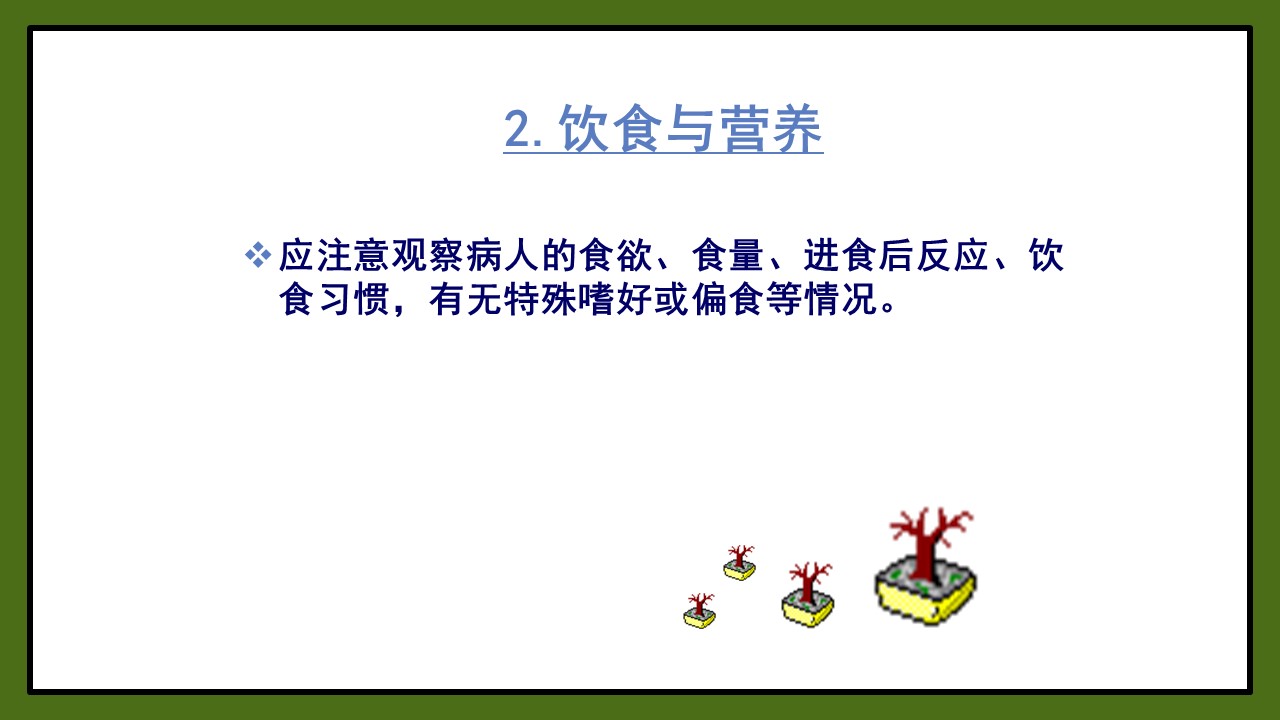 2. 饮食与营养

❖ 应注意观察病人的食欲、食量、进食后反应、饮食习惯，有无特殊嗜好或偏食等情况。